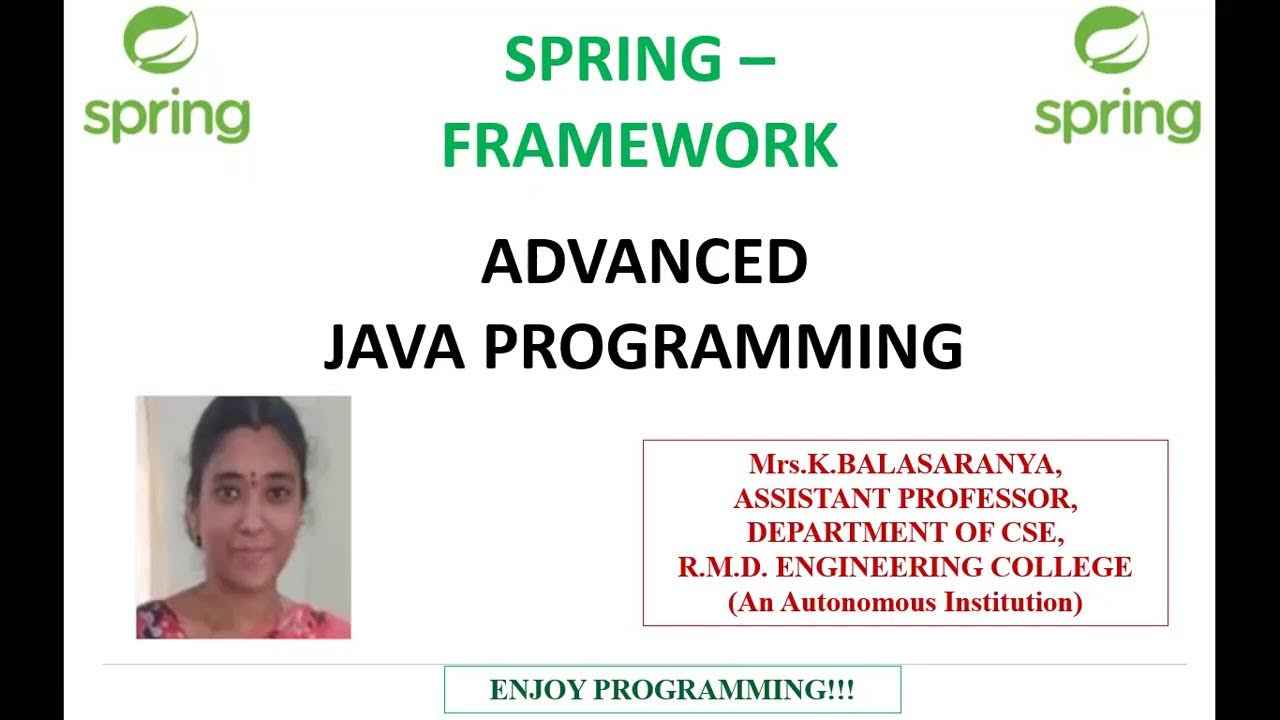 spring

SPRING – FRAMEWORK

spring

ADVANCED JAVA PROGRAMMING

Mrs.K.BALASARANYA,
ASSISTANT PROFESSOR,
DEPARTMENT OF CSE,
R.M.D. ENGINEERING COLLEGE
(An Autonomous Institution)

ENJOY PROGRAMMING!!!